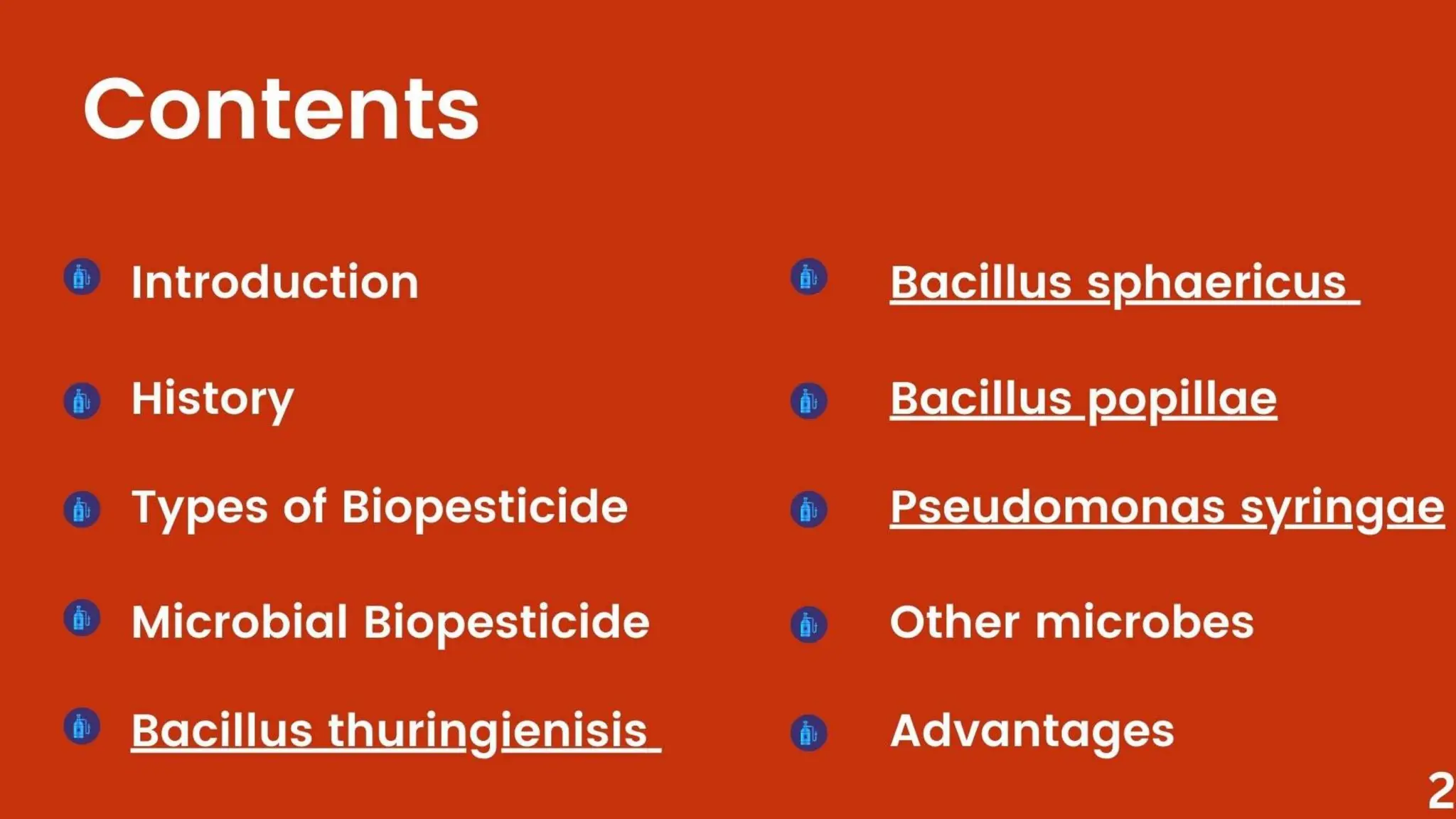 Contents

Introduction

History

Types of Biopesticide

Microbial Biopesticide

Bacillus thuringienisis

Bacillus sphaericus

Bacillus popillae

Pseudomonas syringae

Other microbes

Advantages

2